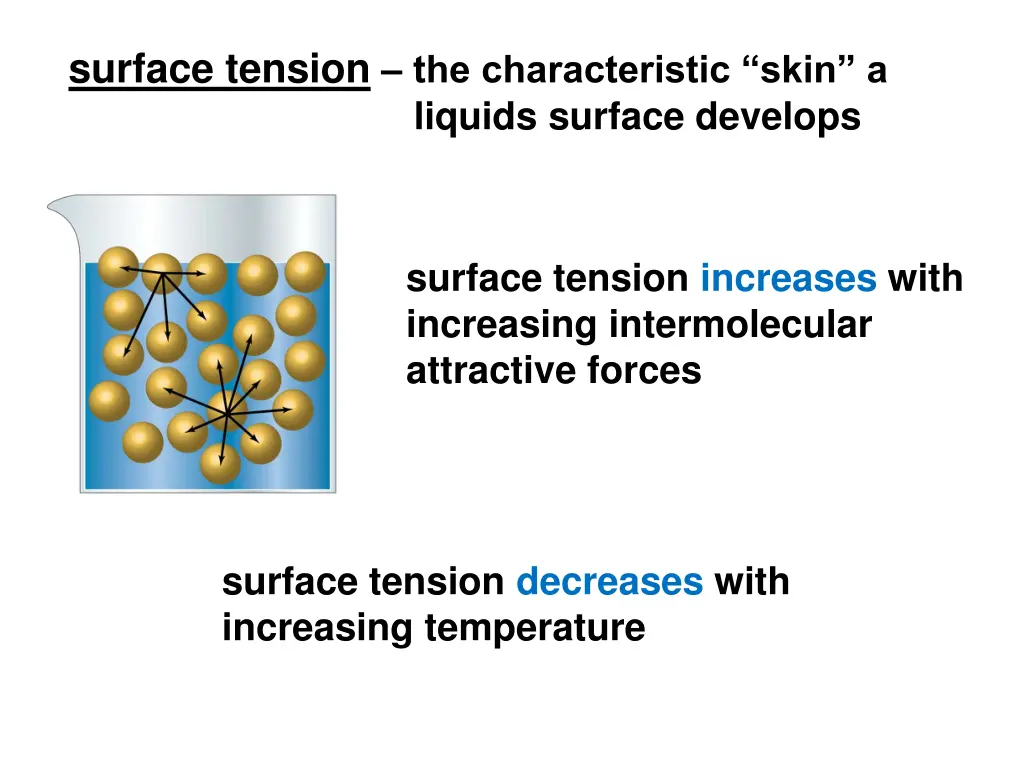 surface tension – the characteristic “skin” a liquids surface develops

surface tension increases with increasing intermolecular attractive forces

surface tension decreases with increasing temperature